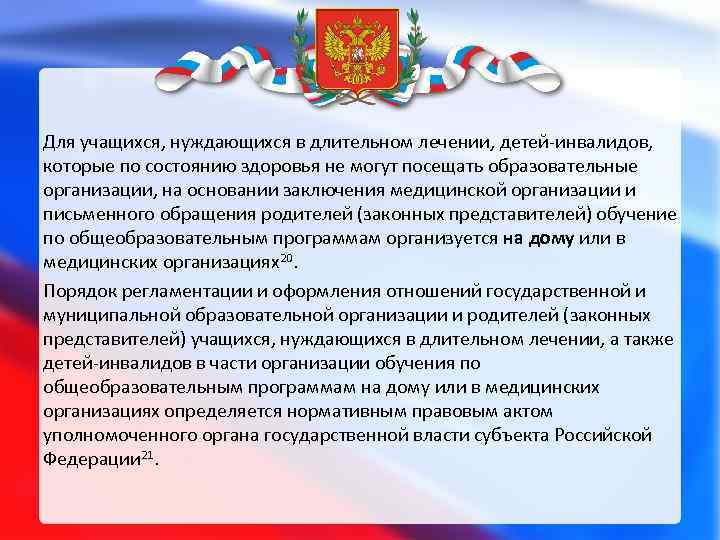 Для учащихся, нуждающихся в длительном лечении, детей-инвалидов, которые по состоянию здоровья не могут посещать образовательные организации, на основании заключения медицинской организации и письменного обращения родителей (законных представителей) обучение по общеобразовательным программам организуется на дому или в медицинских организациях$^{20}$.

Порядок регламентации и оформления отношений государственной и муниципальной образовательной организации и родителей (законных представителей) учащихся, нуждающихся в длительном лечении, а также детей-инвалидов в части организации обучения по общеобразовательным программам на дому или в медицинских организациях определяется нормативным правовым актом уполномоченного органа государственной власти субъекта Российской Федерации$^{21}$.